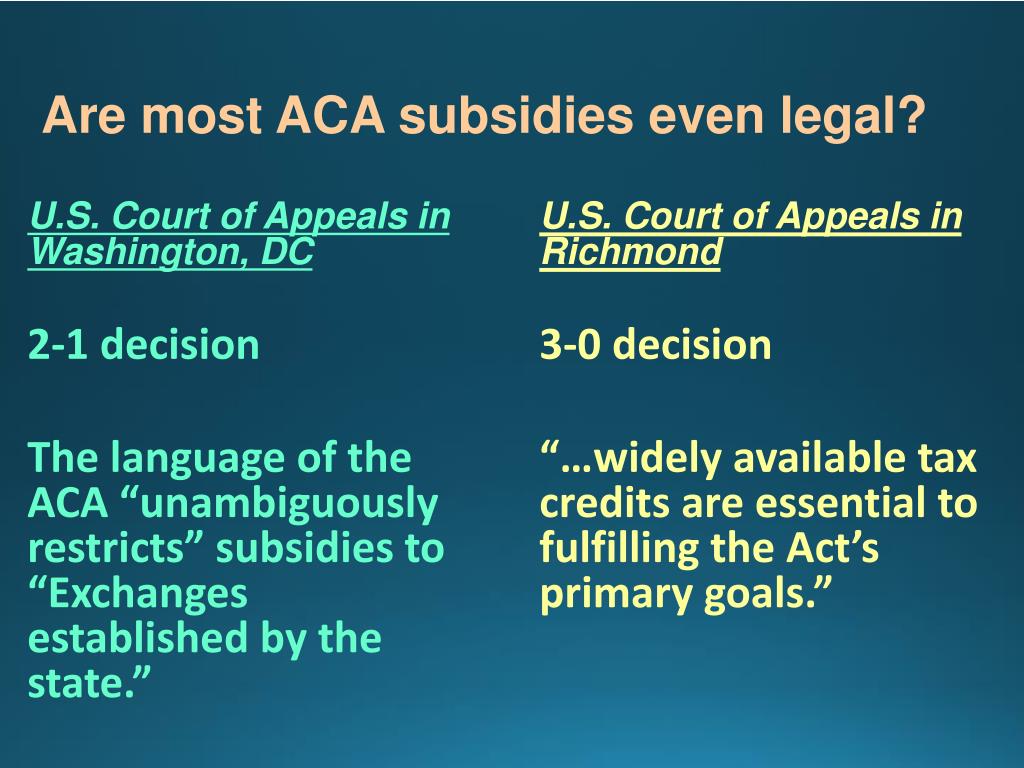 Are most ACA subsidies even legal?

U.S. Court of Appeals in Washington, DC

2-1 decision

The language of the ACA “unambiguously restricts” subsidies to “Exchanges established by the state.”

U.S. Court of Appeals in Richmond

3-0 decision

“…widely available tax credits are essential to fulfilling the Act’s primary goals.”